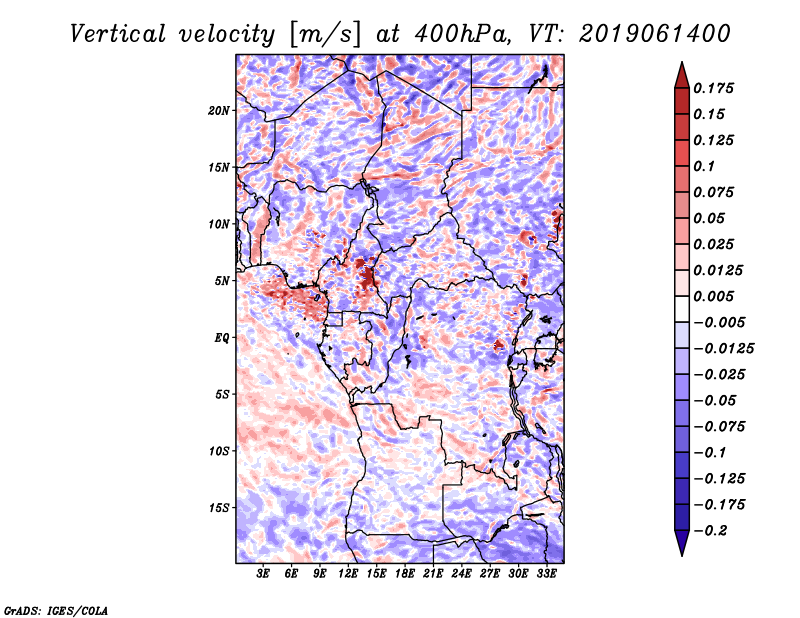 Vertical velocity [m/s] at 400hPa, VT: 2019061400

20N
15N
10N
5N
EQ
5S
10S
15S

3E 6E 9E 12E 15E 18E 21E 24E 27E 30E 33E

0.175
0.15
0.125
0.1
0.075
0.05
0.025
0.0125
0.005
−0.005
−0.0125
−0.025
−0.05
−0.075
−0.1
−0.125
−0.175
−0.2

GrADS: IGES/COLA